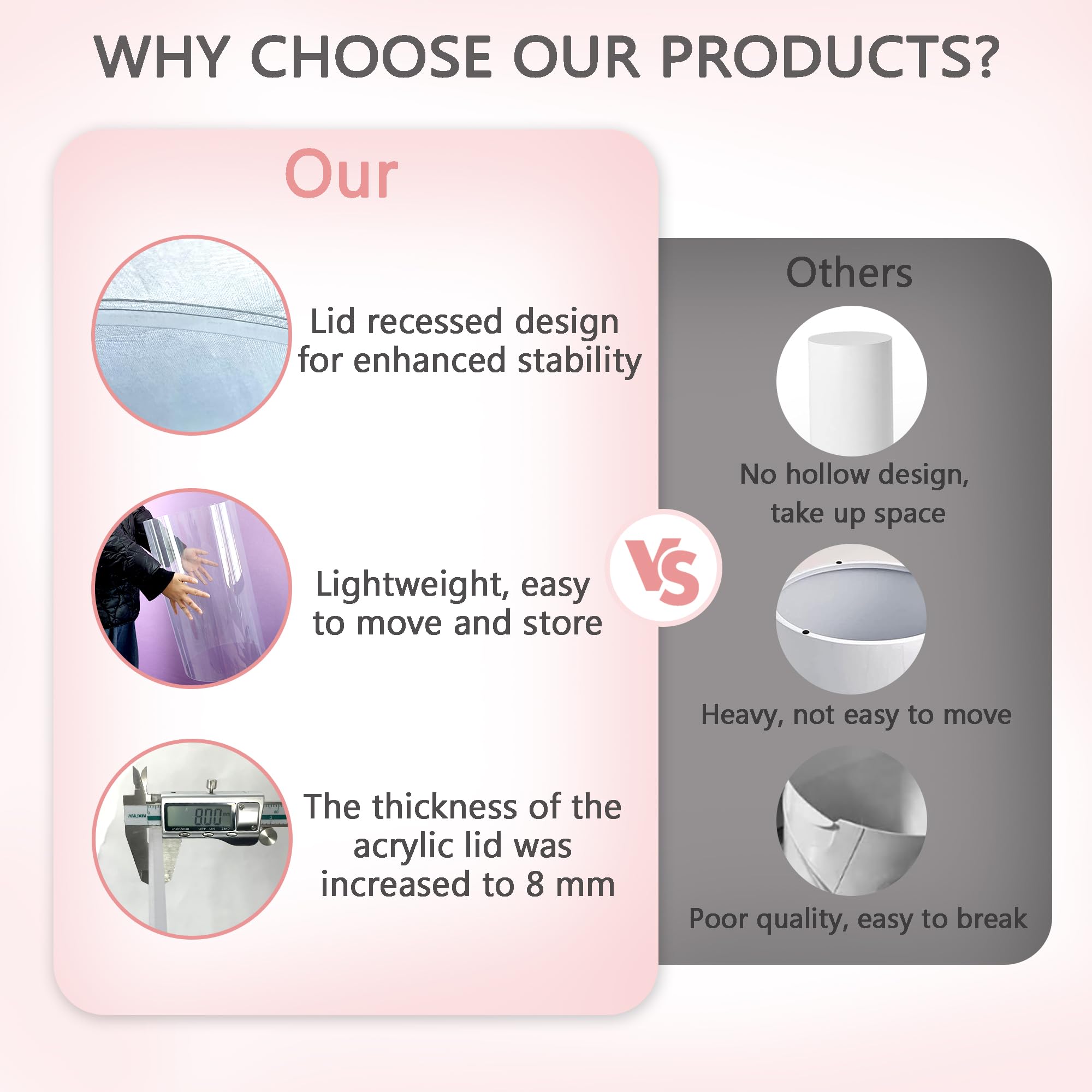 WHY CHOOSE OUR PRODUCTS?

Our

Lid recessed design for enhanced stability

Lightweight, easy to move and store

ANUXIN

8.00 mm

inch/mm OFF ON ZERO

The thickness of the acrylic lid was increased to 8 mm

VS

Others

No hollow design, take up space

Heavy, not easy to move

Poor quality, easy to break